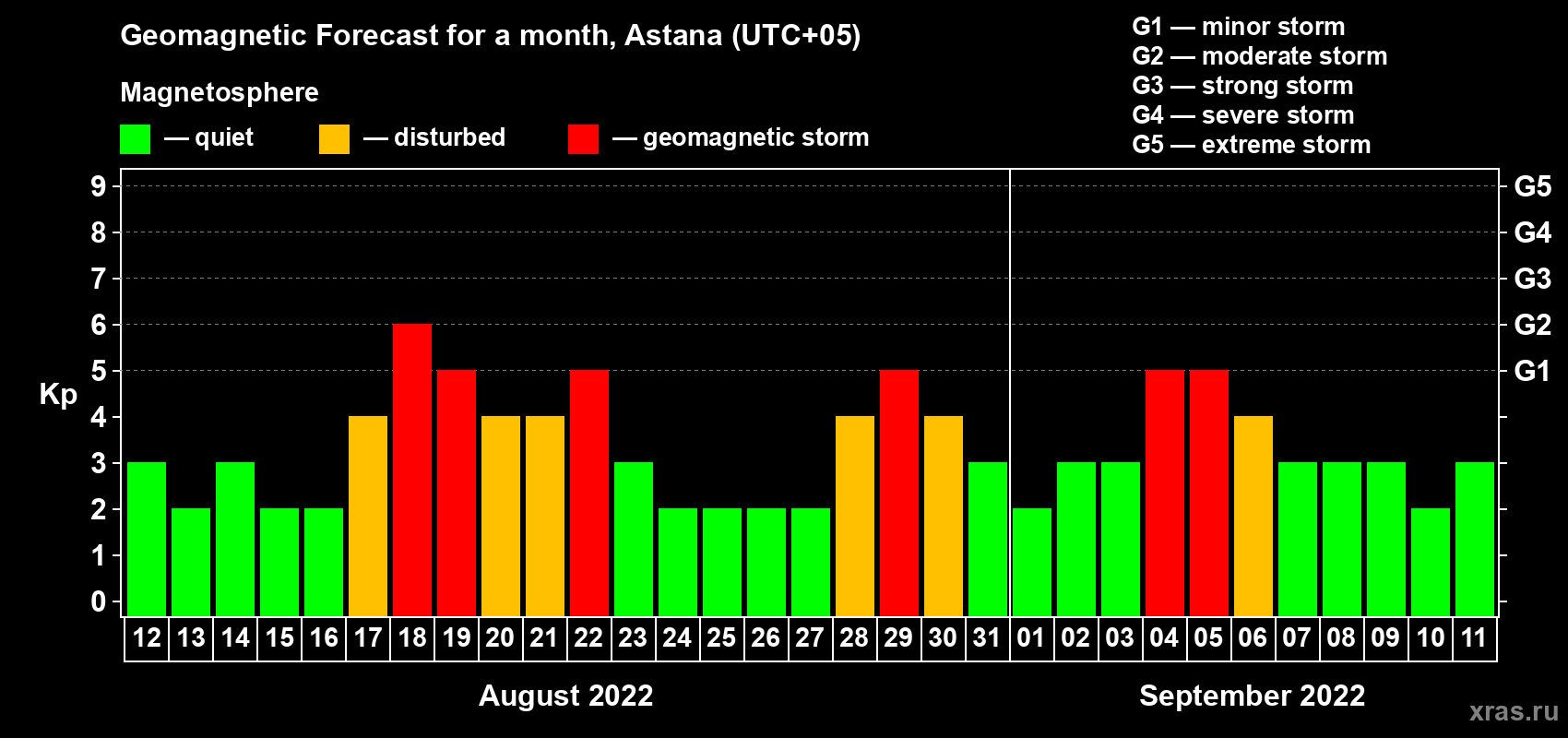 Geomagnetic Forecast for a month, Astana (UTC+05)

Magnetosphere

— quiet — disturbed — geomagnetic storm

G1 — minor storm
G2 — moderate storm
G3 — strong storm
G4 — severe storm
G5 — extreme storm

Kp

9
8
7
6
5
4
3
2
1
0

G5
G4
G3
G2
G1

12 13 14 15 16 17 18 19 20 21 22 23 24 25 26 27 28 29 30 31 01 02 03 04 05 06 07 08 09 10 11

August 2022

September 2022

xras.ru